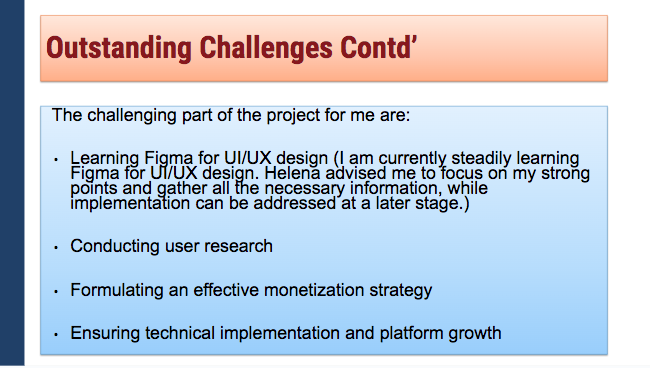 Outstanding Challenges Contd’

The challenging part of the project for me are:

• Learning Figma for UI/UX design (I am currently steadily learning Figma for UI/UX design. Helena advised me to focus on my strong points and gather all the necessary information, while implementation can be addressed at a later stage.)

• Conducting user research

• Formulating an effective monetization strategy

• Ensuring technical implementation and platform growth